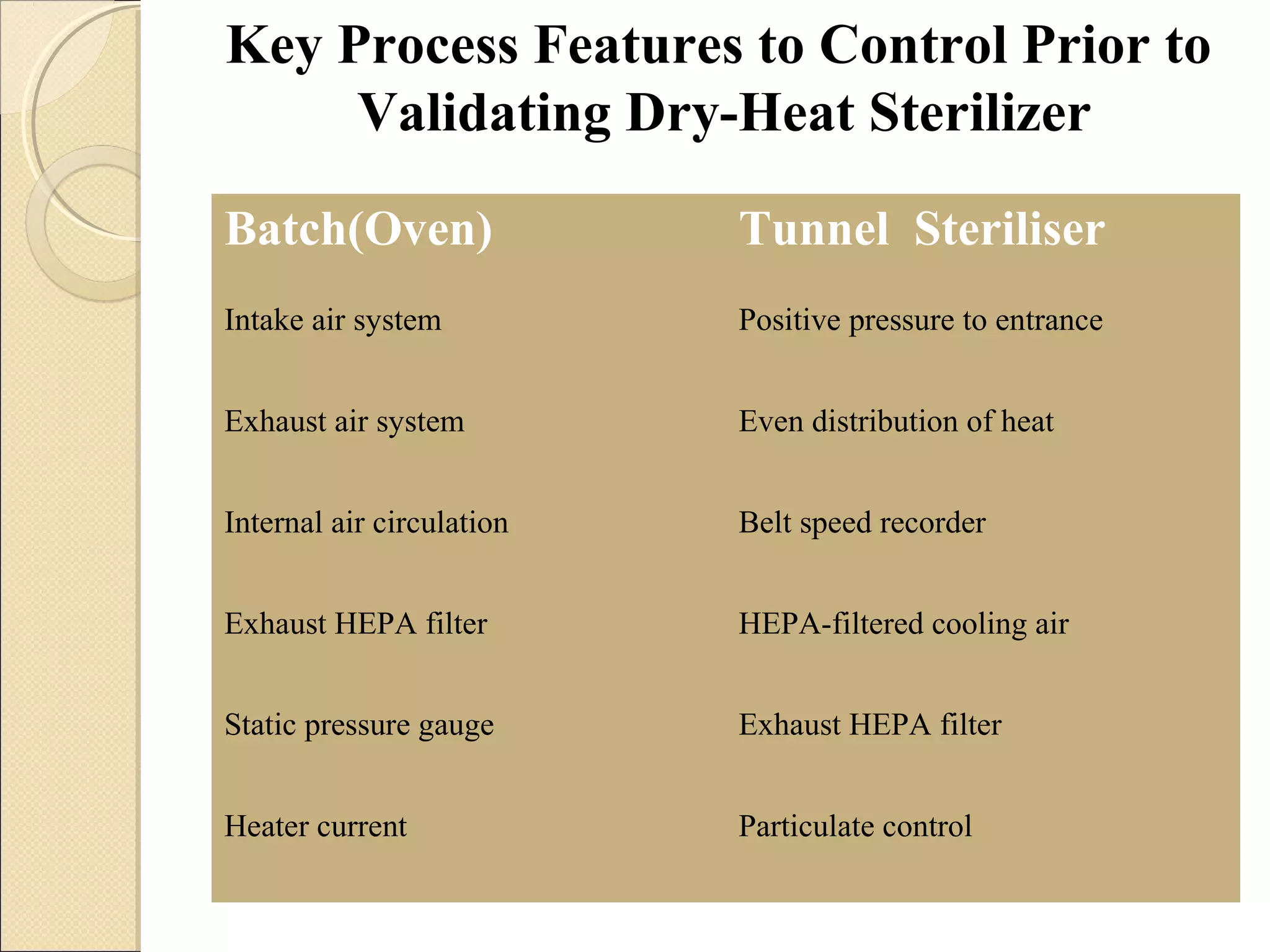 Key Process Features to Control Prior to Validating Dry-Heat Sterilizer

| Batch(Oven) | Tunnel  Steriliser |
|---|---|
| Intake air system | Positive pressure to entrance |
| Exhaust air system | Even distribution of heat |
| Internal air circulation | Belt speed recorder |
| Exhaust HEPA filter | HEPA-filtered cooling air |
| Static pressure gauge | Exhaust HEPA filter |
| Heater current | Particulate control |